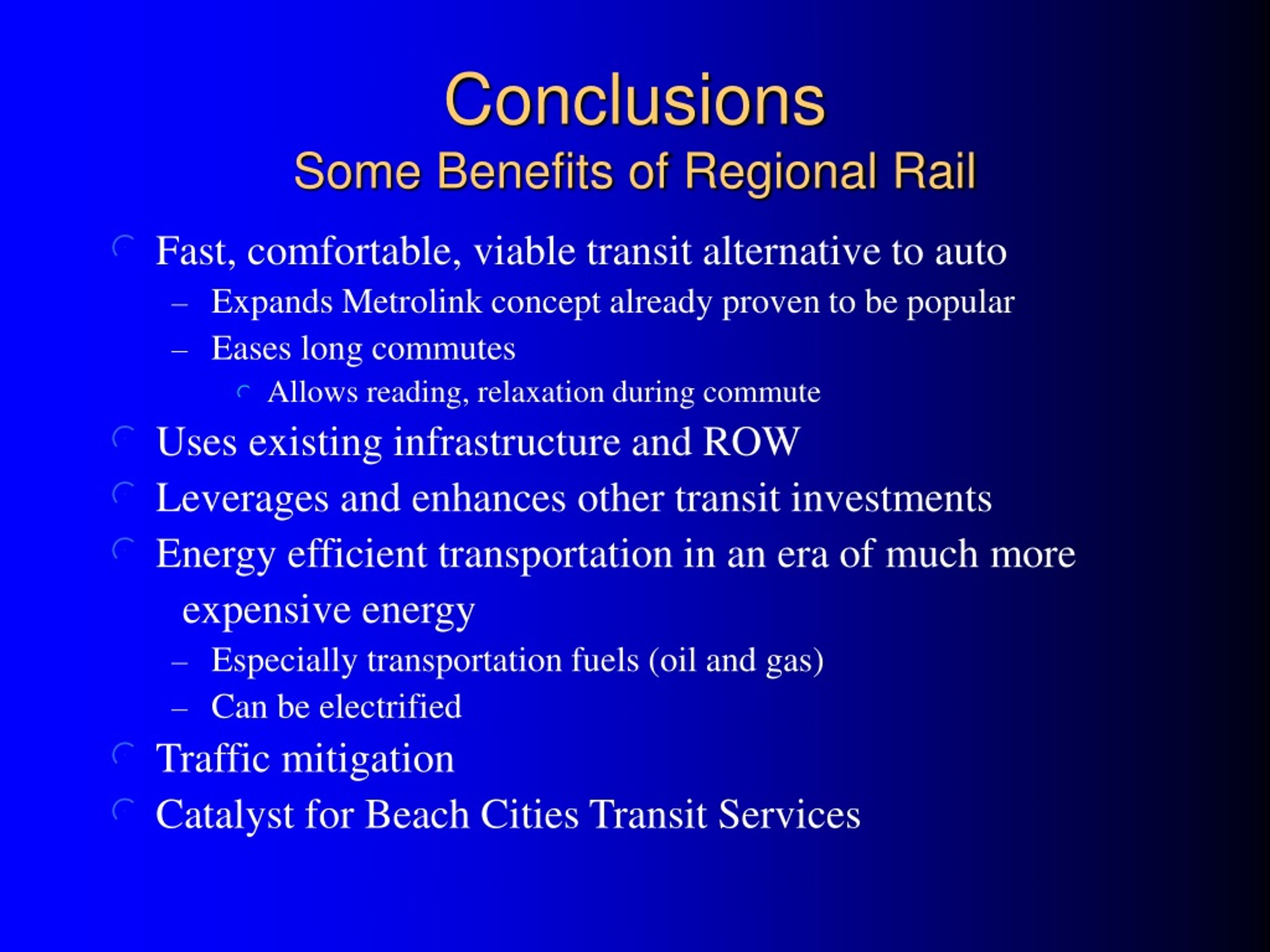 Conclusions
Some Benefits of Regional Rail

Fast, comfortable, viable transit alternative to auto
– Expands Metrolink concept already proven to be popular
– Eases long commutes
Allows reading, relaxation during commute

Uses existing infrastructure and ROW

Leverages and enhances other transit investments

Energy efficient transportation in an era of much more expensive energy
– Especially transportation fuels (oil and gas)
– Can be electrified

Traffic mitigation

Catalyst for Beach Cities Transit Services